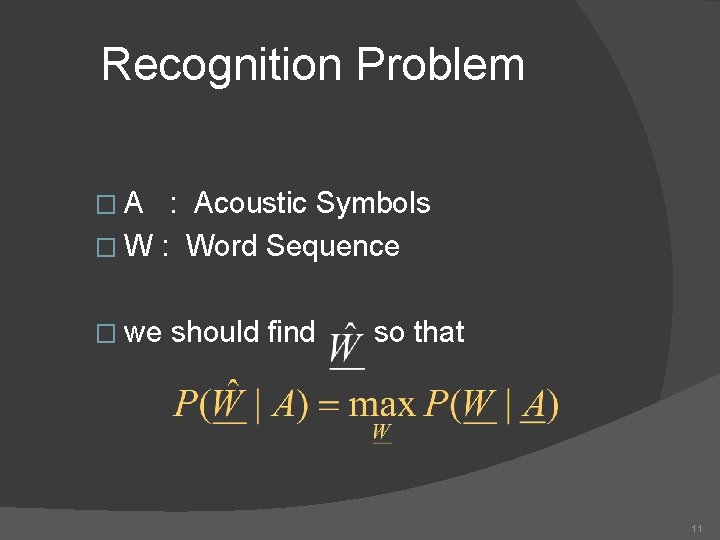 Recognition Problem

□ A : Acoustic Symbols
□ W : Word Sequence

□ we should find $\underline{\hat{W}}$ so that

$P(\underline{\hat{W}} \mid A) = \max_{\underline{W}} P(\underline{W} \mid \underline{A})$

11